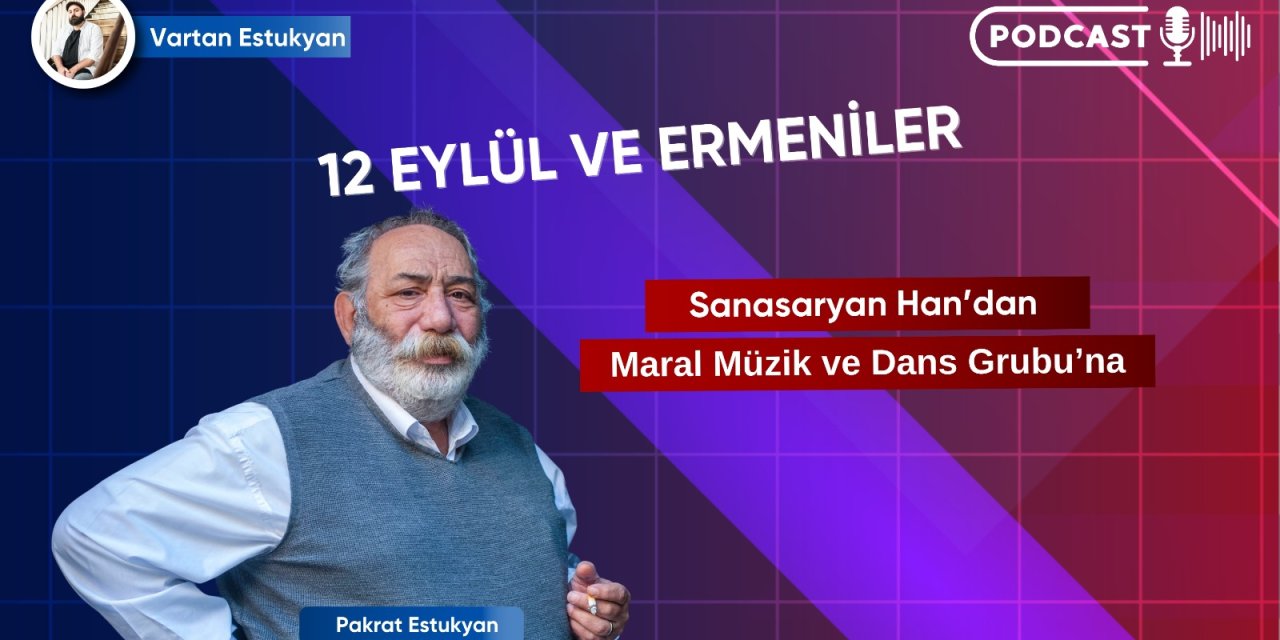 Vartan Estukyan

PODCAST

12 EYLÜL VE ERMENİLER

Sanasaryan Han'dan
Maral Müzik ve Dans Grubu'na

Pakrat Estukyan